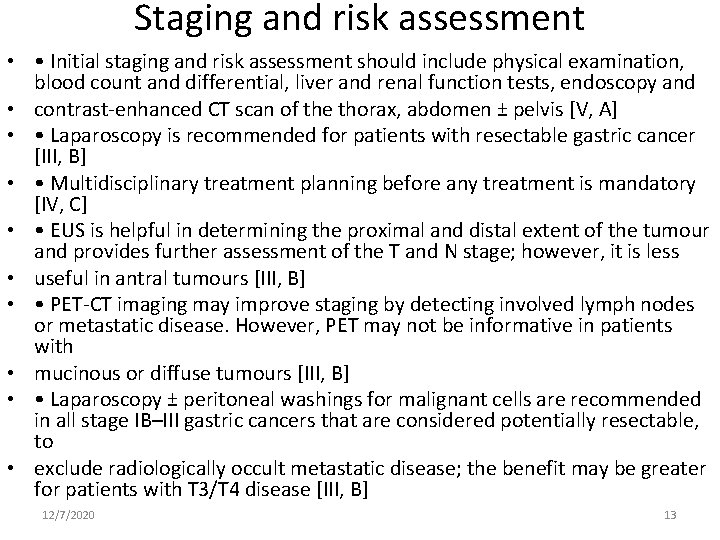 Staging and risk assessment

• • Initial staging and risk assessment should include physical examination, blood count and differential, liver and renal function tests, endoscopy and
• contrast-enhanced CT scan of the thorax, abdomen ± pelvis [V, A]
• • Laparoscopy is recommended for patients with resectable gastric cancer [III, B]
• • Multidisciplinary treatment planning before any treatment is mandatory [IV, C]
• • EUS is helpful in determining the proximal and distal extent of the tumour and provides further assessment of the T and N stage; however, it is less
• useful in antral tumours [III, B]
• • PET-CT imaging may improve staging by detecting involved lymph nodes or metastatic disease. However, PET may not be informative in patients with
• mucinous or diffuse tumours [III, B]
• • Laparoscopy ± peritoneal washings for malignant cells are recommended in all stage IB–III gastric cancers that are considered potentially resectable, to
• exclude radiologically occult metastatic disease; the benefit may be greater for patients with T3/T4 disease [III, B]

12/7/2020

13